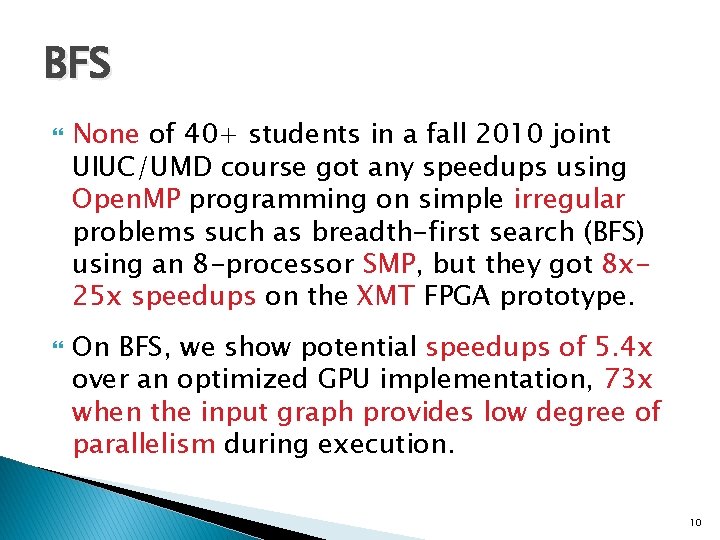 BFS

None of 40+ students in a fall 2010 joint UIUC/UMD course got any speedups using OpenMP programming on simple irregular problems such as breadth-first search (BFS) using an 8-processor SMP, but they got 8x-25x speedups on the XMT FPGA prototype.

On BFS, we show potential speedups of 5.4x over an optimized GPU implementation, 73x when the input graph provides low degree of parallelism during execution.

10